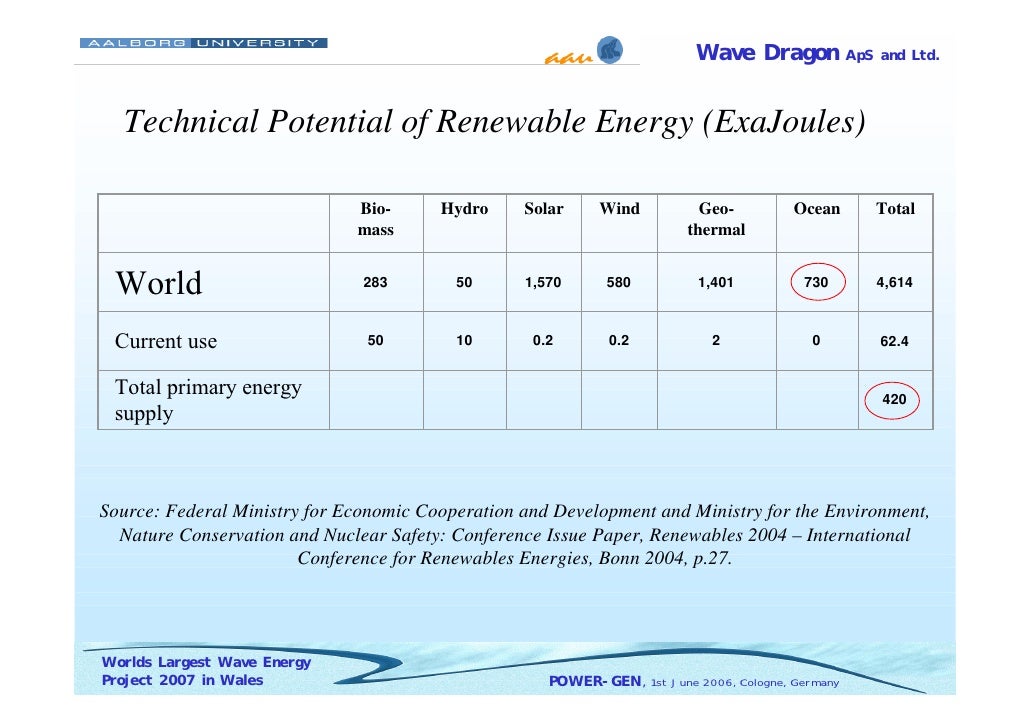 AALBORG UNIVERSITY

aau

Wave Dragon ApS and Ltd.

Technical Potential of Renewable Energy (ExaJoules)

| | Bio-mass | Hydro | Solar | Wind | Geo-thermal | Ocean | Total |
|---|---|---|---|---|---|---|---|
| World | 283 | 50 | 1,570 | 580 | 1,401 | 730 | 4,614 |
| Current use | 50 | 10 | 0.2 | 0.2 | 2 | 0 | 62.4 |
| Total primary energy supply | | | | | | | 420 |

Source: Federal Ministry for Economic Cooperation and Development and Ministry for the Environment, Nature Conservation and Nuclear Safety: Conference Issue Paper, Renewables 2004 – International Conference for Renewables Energies, Bonn 2004, p.27.

Worlds Largest Wave Energy Project 2007 in Wales

POWER-GEN, 1st June 2006, Cologne, Germany